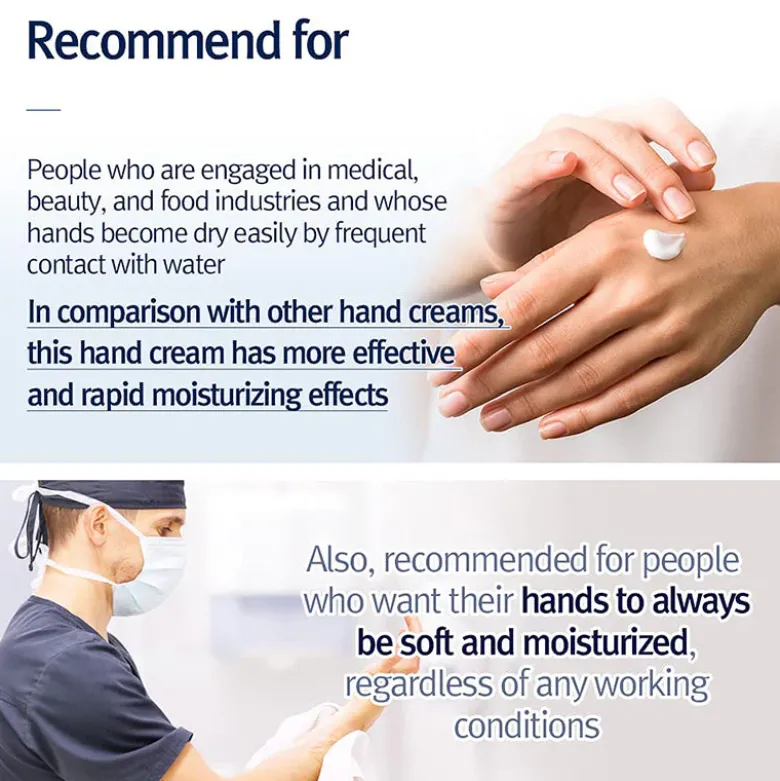 Recommend for

People who are engaged in medical, beauty, and food industries and whose hands become dry easily by frequent contact with water

In comparison with other hand creams, this hand cream has more effective and rapid moisturizing effects

Also, recommended for people who want their hands to always be soft and moisturized, regardless of any working conditions